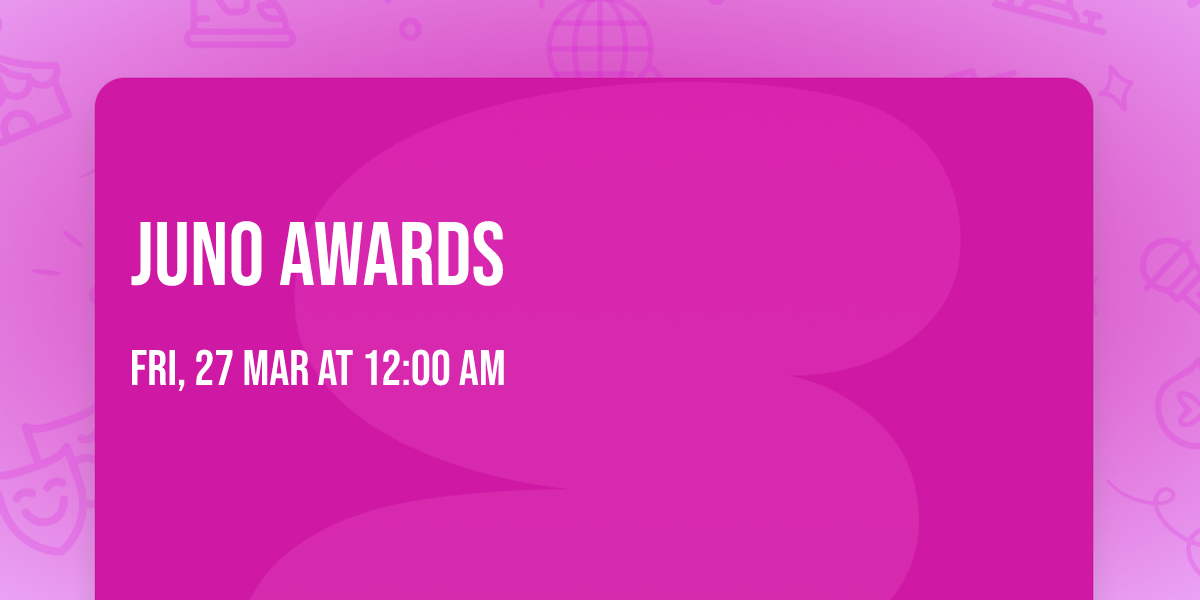 JUNO AWARDS

FRI, 27 MAR AT 12:00 AM